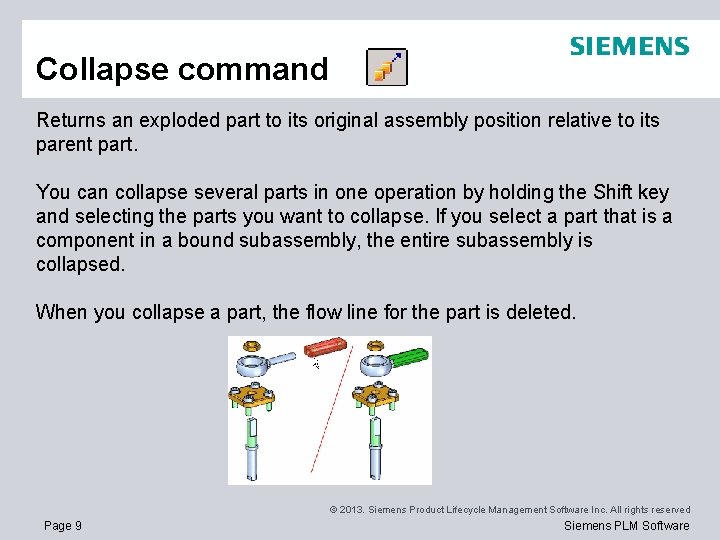 SIEMENS

Collapse command

Returns an exploded part to its original assembly position relative to its parent part.

You can collapse several parts in one operation by holding the Shift key and selecting the parts you want to collapse. If you select a part that is a component in a bound subassembly, the entire subassembly is collapsed.

When you collapse a part, the flow line for the part is deleted.

© 2013. Siemens Product Lifecycle Management Software Inc. All rights reserved

Page 9

Siemens PLM Software